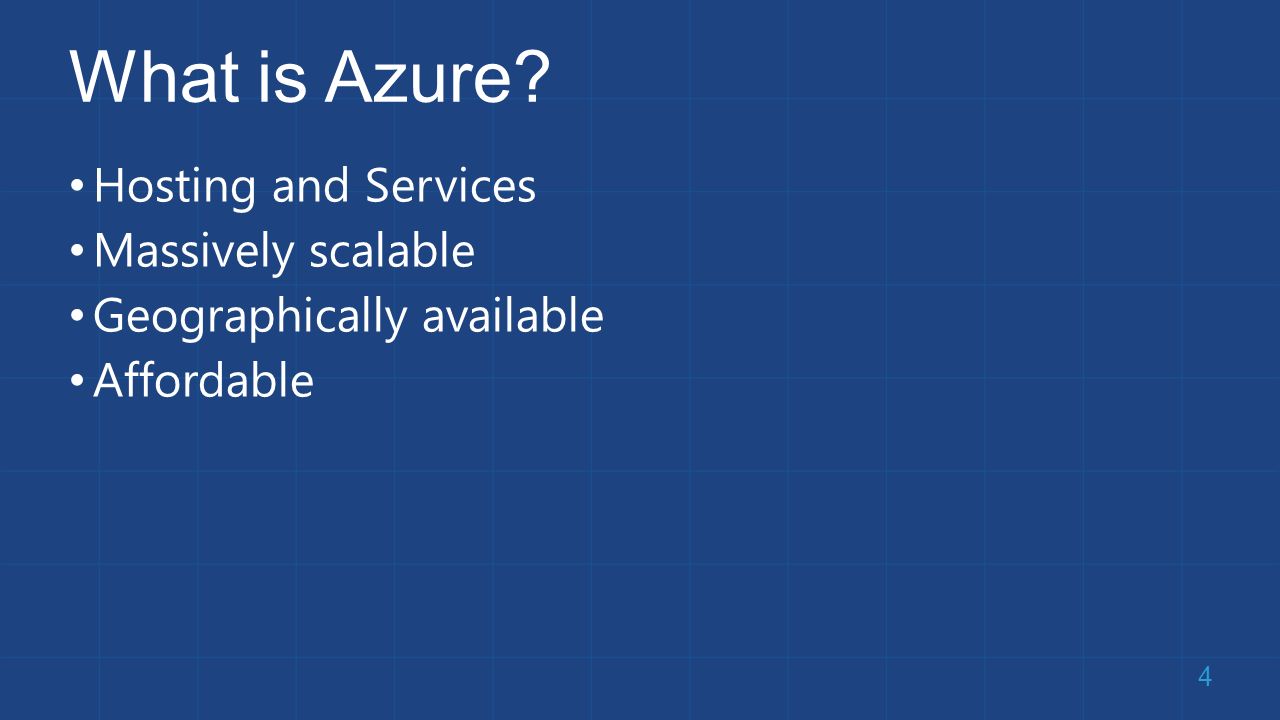 What is Azure?

• Hosting and Services
• Massively scalable
• Geographically available
• Affordable

4